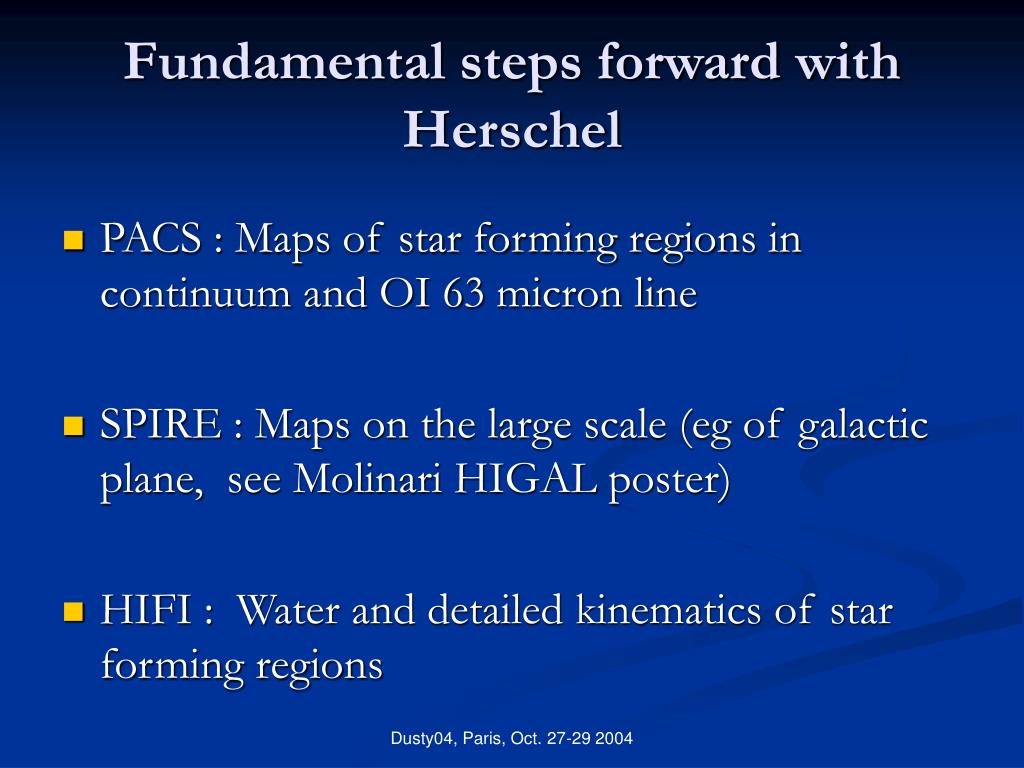 Fundamental steps forward with Herschel

PACS : Maps of star forming regions in continuum and OI 63 micron line

SPIRE : Maps on the large scale (eg of galactic plane, see Molinari HIGAL poster)

HIFI : Water and detailed kinematics of star forming regions

Dusty04, Paris, Oct. 27-29 2004